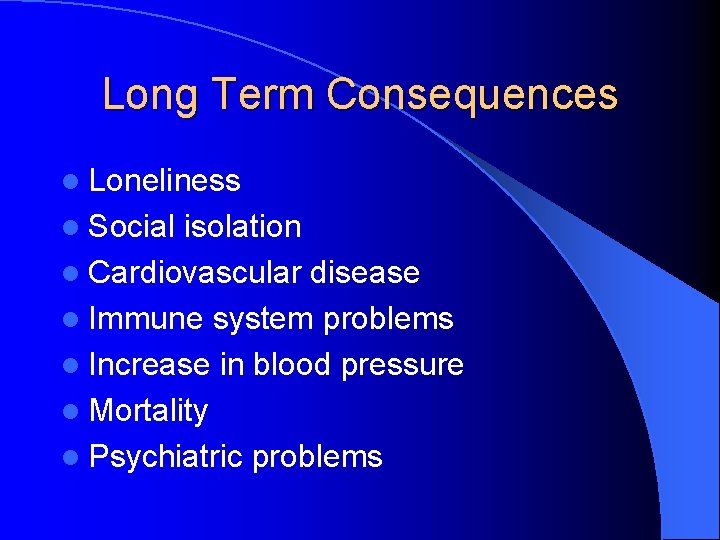 Long Term Consequences

- Loneliness
- Social isolation
- Cardiovascular disease
- Immune system problems
- Increase in blood pressure
- Mortality
- Psychiatric problems